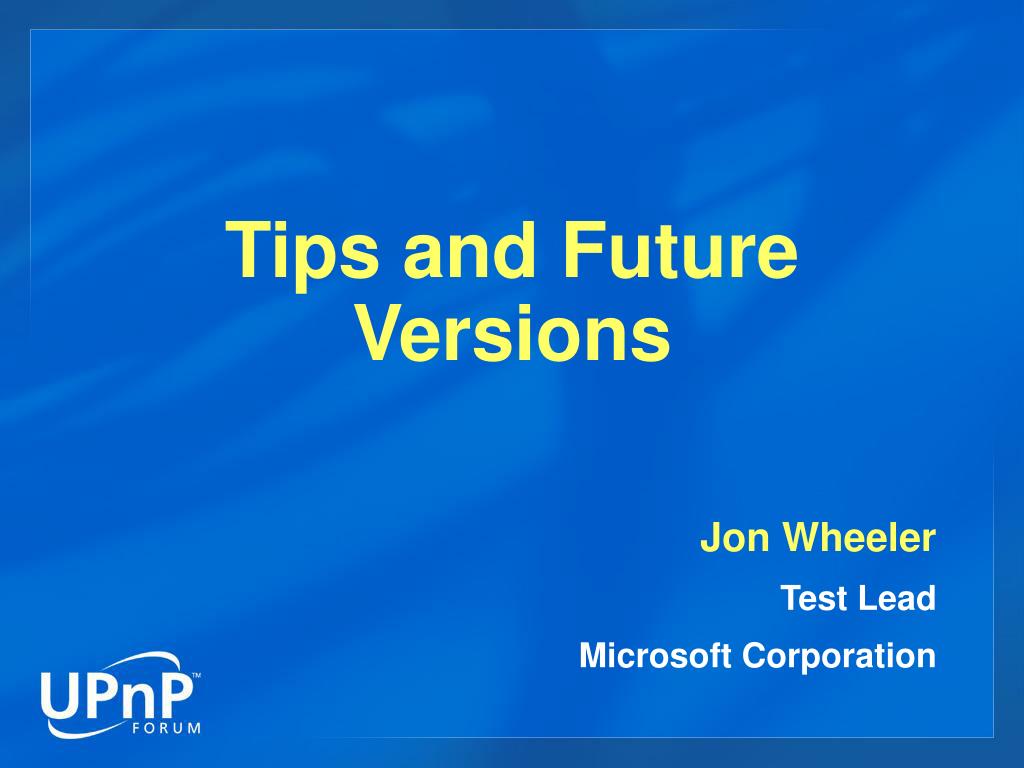 Tips and Future Versions

Jon Wheeler

Test Lead

Microsoft Corporation

UPnP™
FORUM